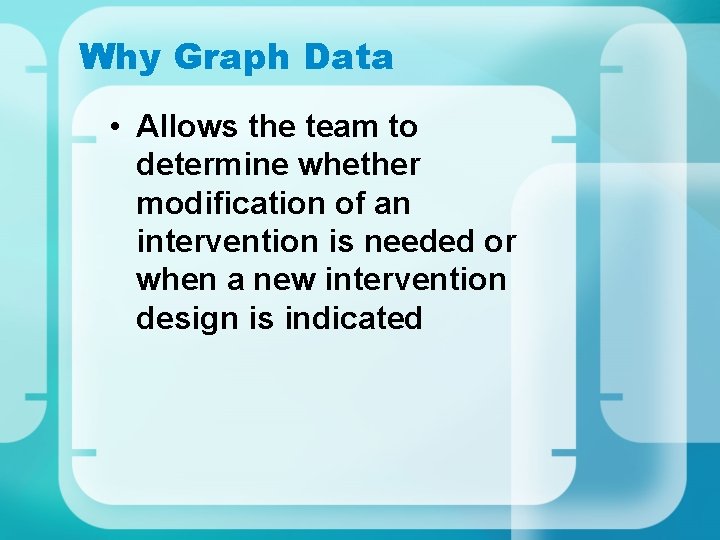 Why Graph Data

• Allows the team to determine whether modification of an intervention is needed or when a new intervention design is indicated